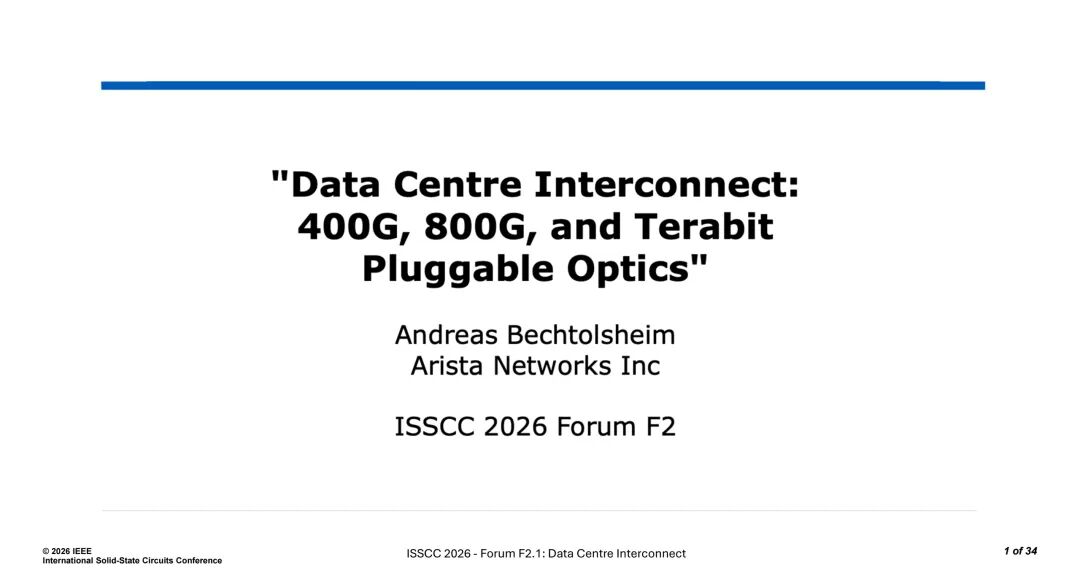 "Data Centre Interconnect: 400G, 800G, and Terabit Pluggable Optics"

Andreas Bechtolsheim
Arista Networks Inc

ISSCC 2026 Forum F2

© 2026 IEEE
International Solid-State Circuits Conference

ISSCC 2026 - Forum F2.1: Data Centre Interconnect

1 of 34